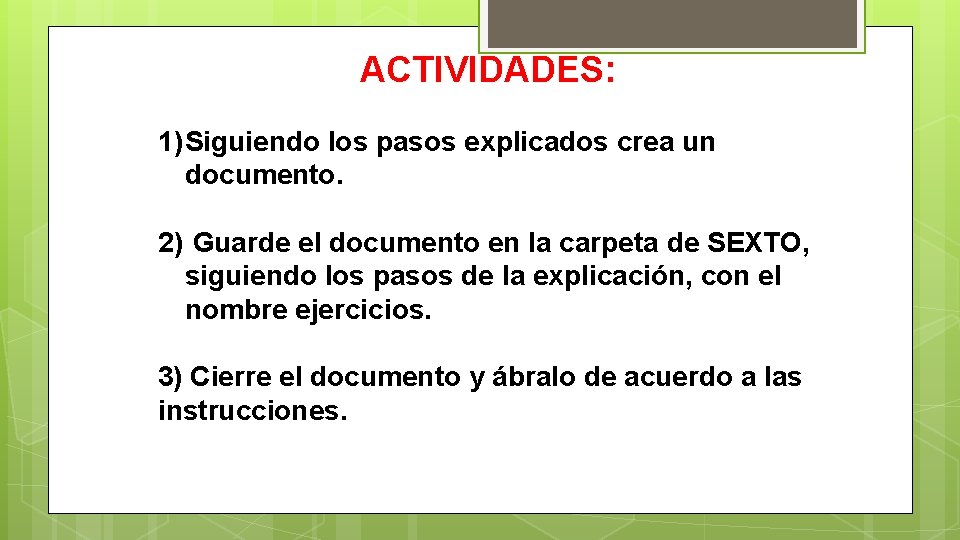 ACTIVIDADES:

1)Siguiendo los pasos explicados crea un documento.

2) Guarde el documento en la carpeta de SEXTO, siguiendo los pasos de la explicación, con el nombre ejercicios.

3) Cierre el documento y ábralo de acuerdo a las instrucciones.